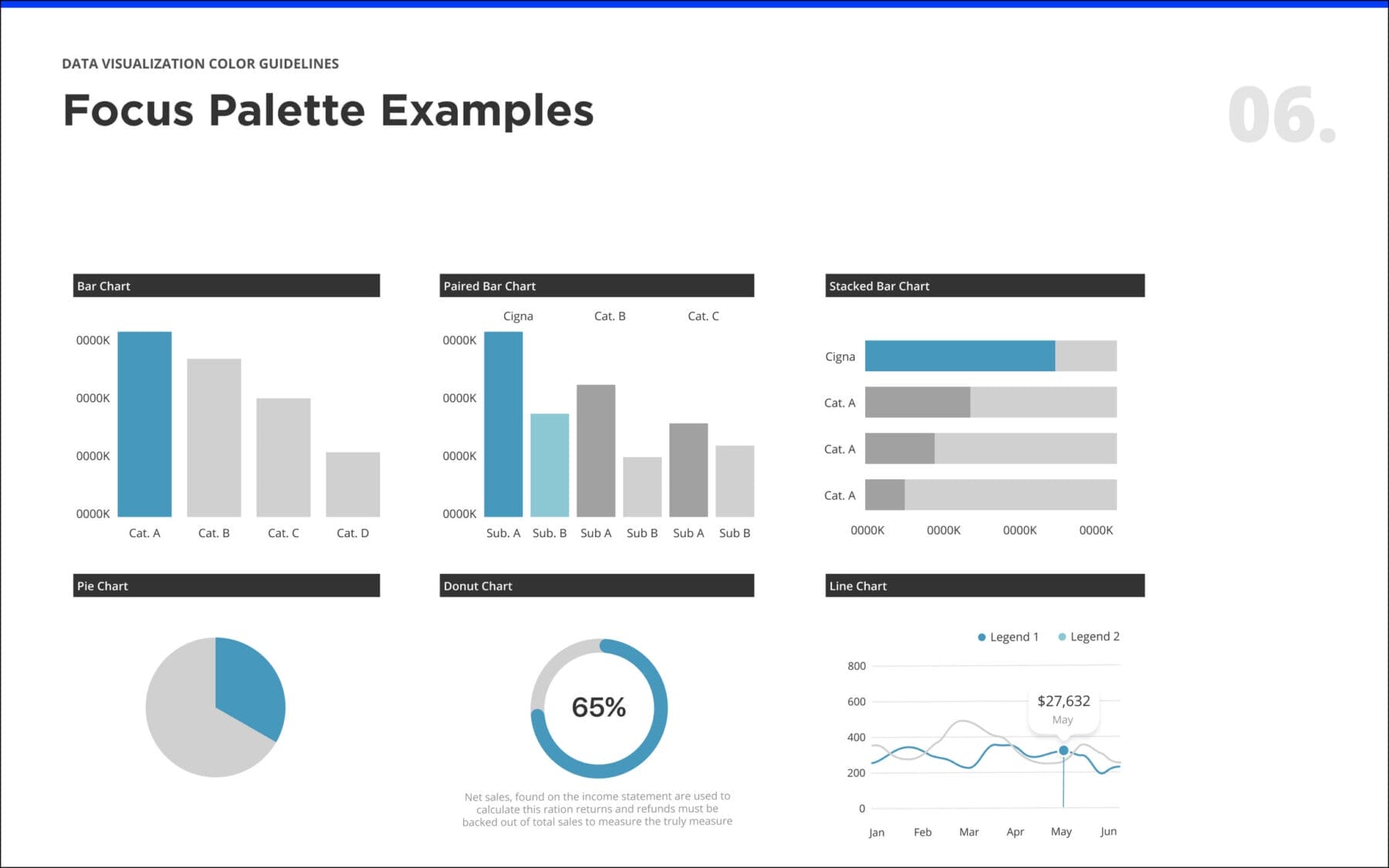 DATA VISUALIZATION COLOR GUIDELINES

Focus Palette Examples

06.

Bar Chart

0000K
0000K
0000K
0000K

Cat. A Cat. B Cat. C Cat. D

Paired Bar Chart

Cigna Cat. B Cat. C

0000K
0000K
0000K
0000K

Sub. A Sub. B Sub A Sub B Sub A Sub B

Stacked Bar Chart

Cigna
Cat. A
Cat. A
Cat. A

0000K 0000K 0000K 0000K

Pie Chart

Donut Chart

65%

Net sales, found on the income statement are used to calculate this ration returns and refunds must be backed out of total sales to measure the truly measure

Line Chart

Legend 1 Legend 2

800
600
400
200
0

$27,632
May

Jan Feb Mar Apr May Jun